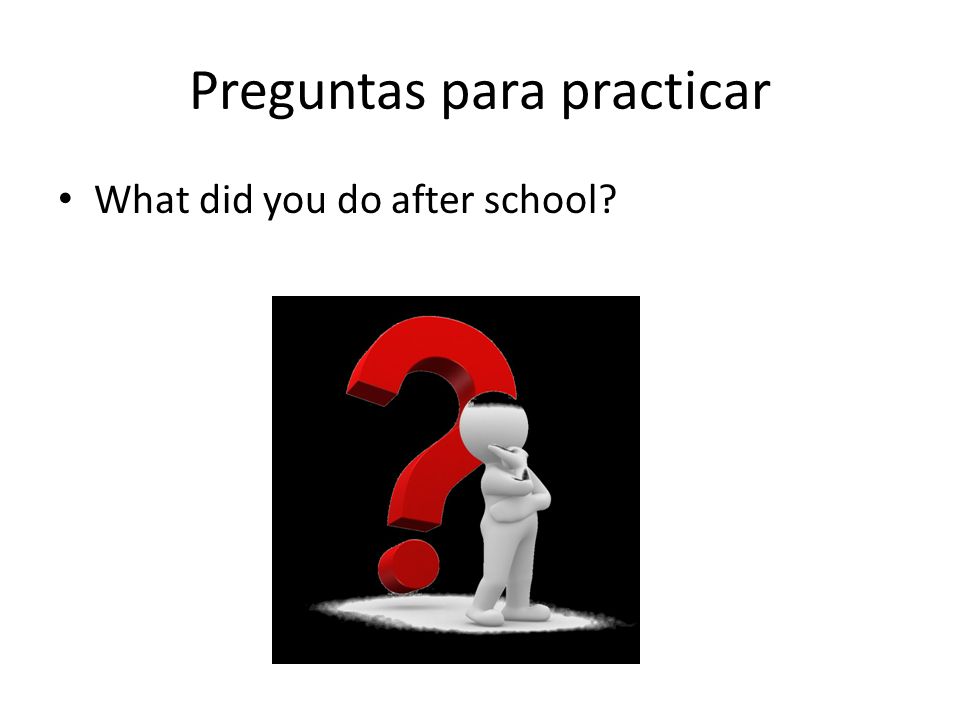 Preguntas para practicar

• What did you do after school?